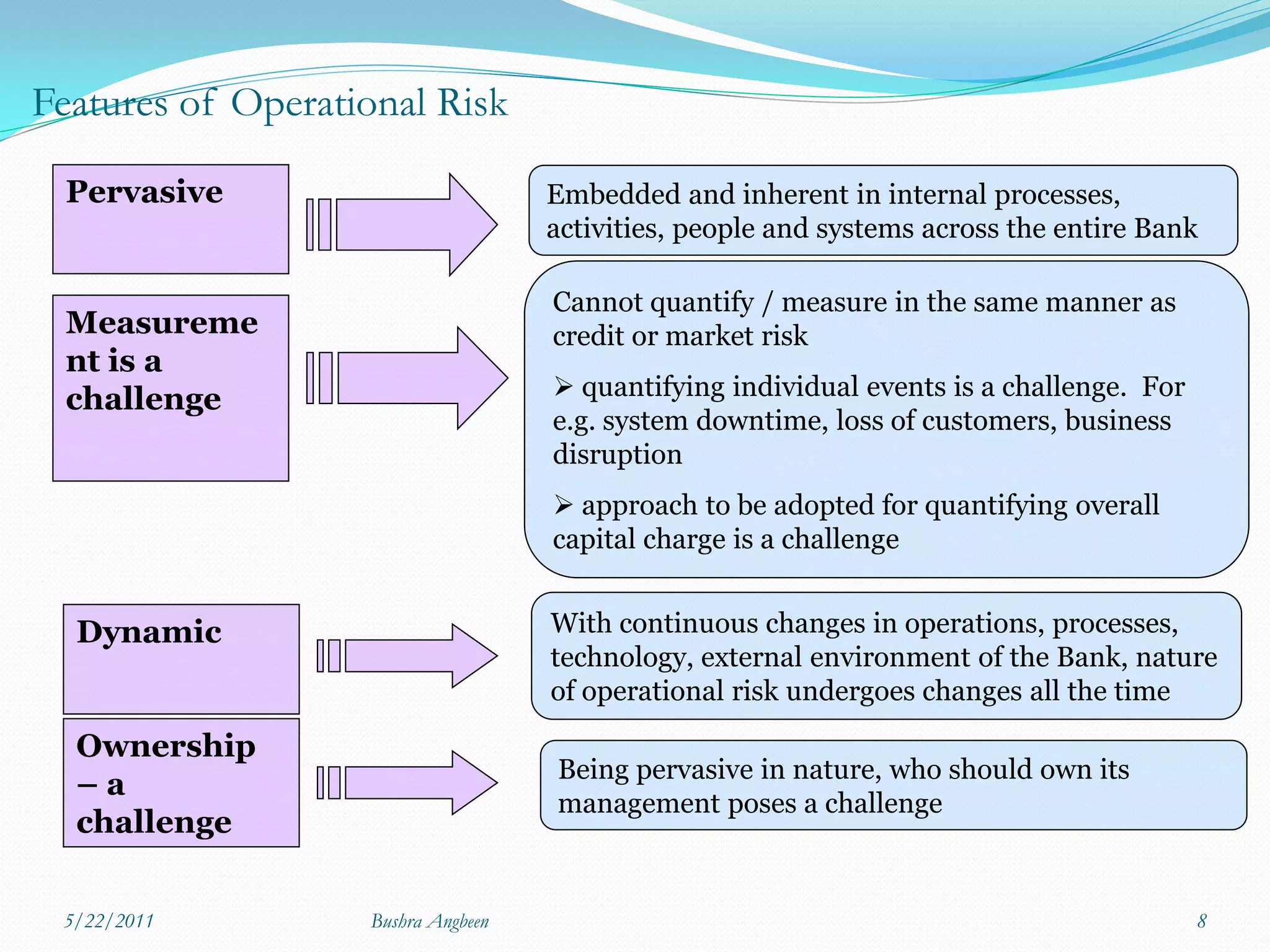 Features of Operational Risk

Pervasive

Embedded and inherent in internal processes, activities, people and systems across the entire Bank

Measurement is a challenge

Cannot quantify / measure in the same manner as credit or market risk

➢ quantifying individual events is a challenge. For e.g. system downtime, loss of customers, business disruption

➢ approach to be adopted for quantifying overall capital charge is a challenge

Dynamic

With continuous changes in operations, processes, technology, external environment of the Bank, nature of operational risk undergoes changes all the time

Ownership – a challenge

Being pervasive in nature, who should own its management poses a challenge

5/22/2011

Bushra Angbeen

8